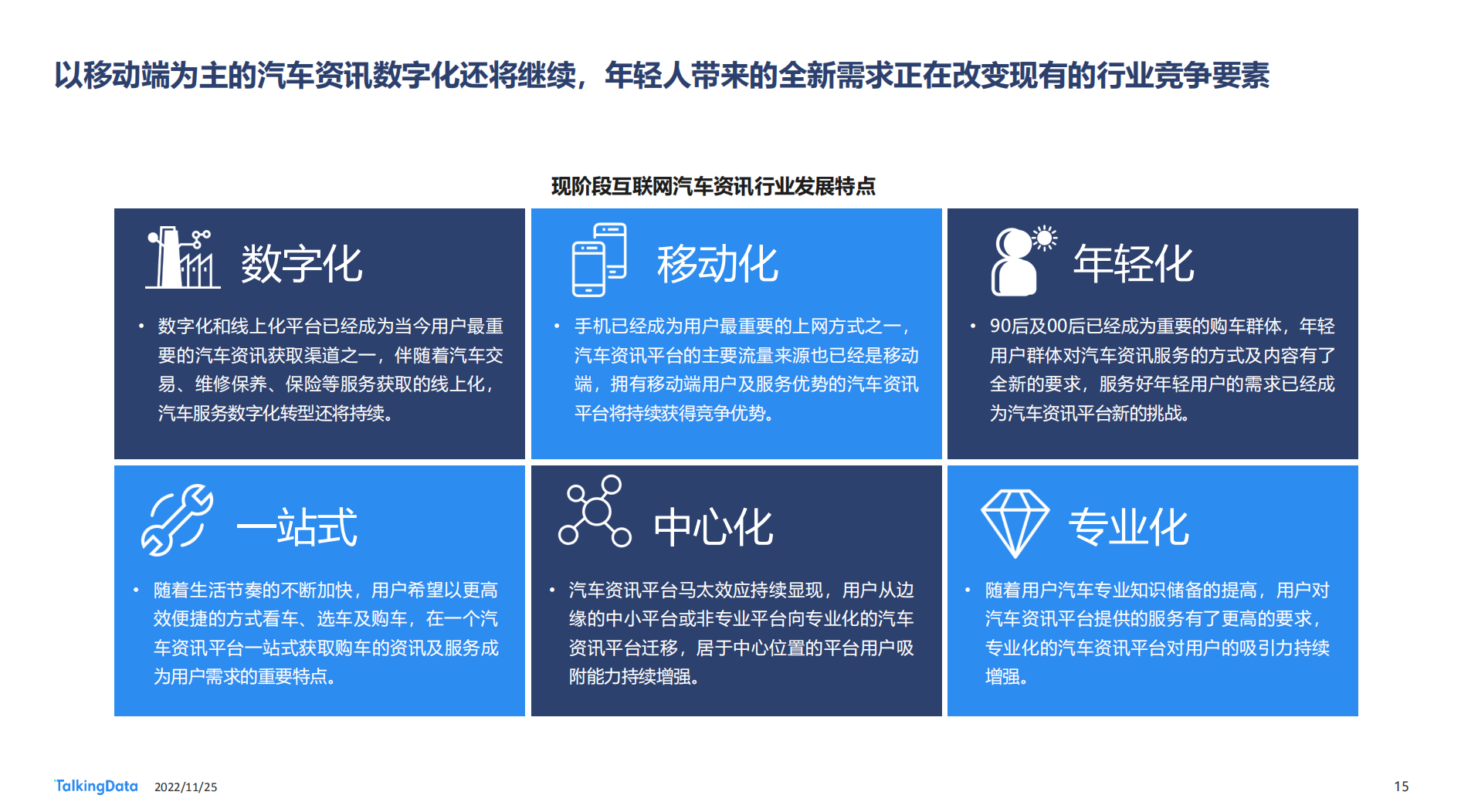 以移动端为主的汽车资讯数字化还将继续，年轻人带来的全新需求正在改变现有的行业竞争要素

现阶段互联网汽车资讯行业发展特点

数字化

• 数字化和线上化平台已经成为当今用户最重要的汽车资讯获取渠道之一，伴随着汽车交易、维修保养、保险等服务获取的线上化，汽车服务数字化转型还将持续。

移动化

• 手机已经成为用户最重要的上网方式之一，汽车资讯平台的主要流量来源也已经是移动端，拥有移动端用户及服务优势的汽车资讯平台将持续获得竞争优势。

年轻化

• 90后及00后已经成为重要的购车群体，年轻用户群体对汽车资讯服务的方式及内容有了全新的要求，服务好年轻用户的需求已经成为汽车资讯平台新的挑战。

一站式

• 随着生活节奏的不断加快，用户希望以更高效便捷的方式看车、选车及购车，在一个汽车资讯平台一站式获取购车的资讯及服务成为用户需求的重要特点。

中心化

• 汽车资讯平台马太效应持续显现，用户从边缘的中小平台或非专业平台向专业化的汽车资讯平台迁移，居于中心位置的平台用户吸附能力持续增强。

专业化

• 随着用户汽车专业知识储备的提高，用户对汽车资讯平台提供的服务有了更高的要求，专业化的汽车资讯平台对用户的吸引力持续增强。

TalkingData 2022/11/25

15